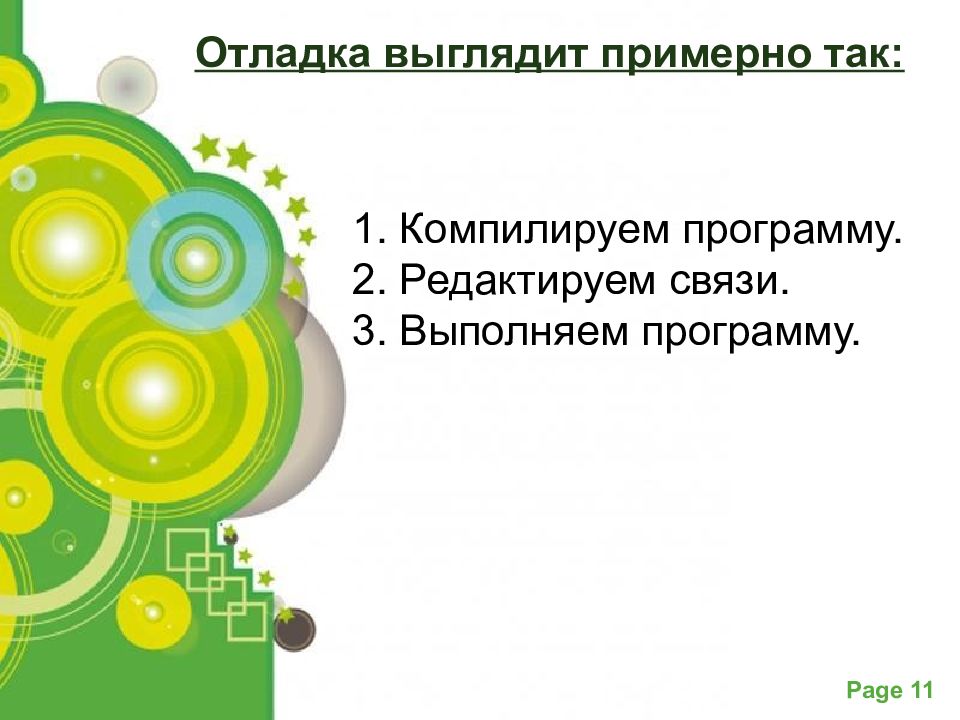 Отладка выглядит примерно так:

1. Компилируем программу.
2. Редактируем связи.
3. Выполняем программу.

Page 11